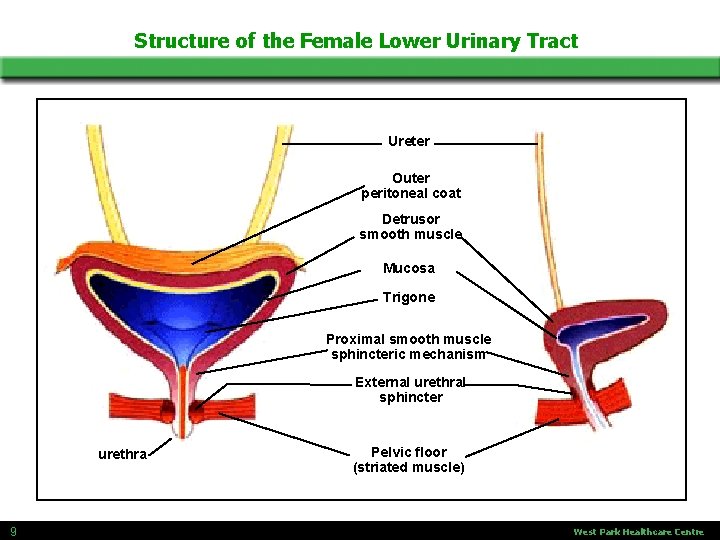 Structure of the Female Lower Urinary Tract

Ureter

Outer peritoneal coat

Detrusor smooth muscle

Mucosa

Trigone

Proximal smooth muscle sphincteric mechanism

External urethral sphincter

urethra

Pelvic floor (striated muscle)

9

West Park Healthcare Centre